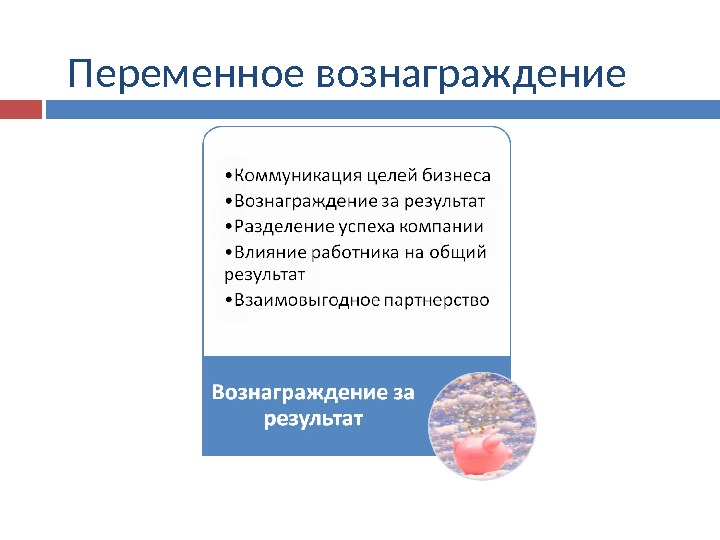 Переменное вознаграждение

•Коммуникация целей бизнеса
•Вознаграждение за результат
•Разделение успеха компании
•Влияние работника на общий результат
•Взаимовыгодное партнерство

Вознаграждение за результат